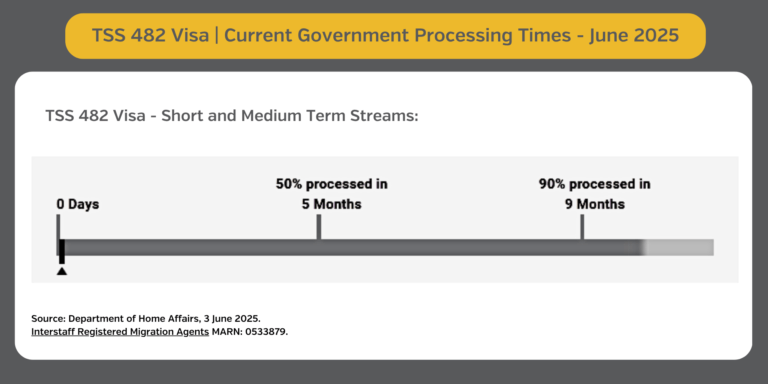 TSS 482 Visa | Current Government Processing Times - June 2025

TSS 482 Visa - Short and Medium Term Streams:

0 Days

50% processed in 5 Months

90% processed in 9 Months

Source: Department of Home Affairs, 3 June 2025.
Interstaff Registered Migration Agents MARN: 0533879.